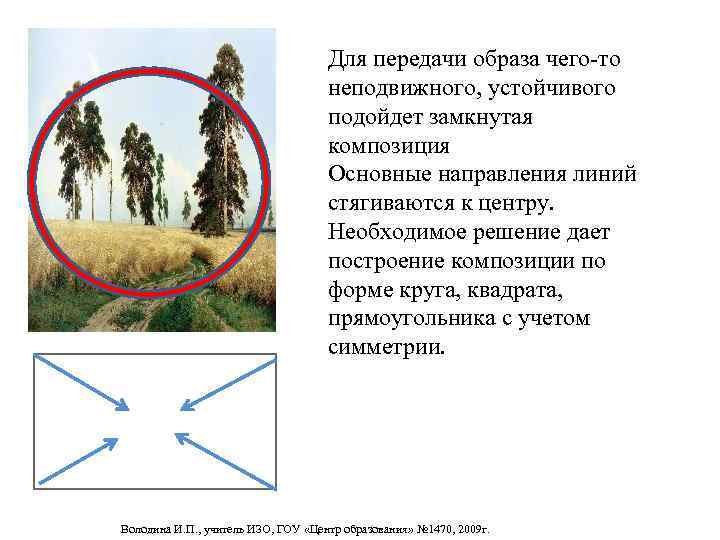 Для передачи образа чего-то неподвижного, устойчивого подойдет замкнутая композиция
Основные направления линий стягиваются к центру.
Необходимое решение дает построение композиции по форме круга, квадрата, прямоугольника с учетом симметрии.

Володина И.П., учитель ИЗО, ГОУ «Центр образования» №1470, 2009г.